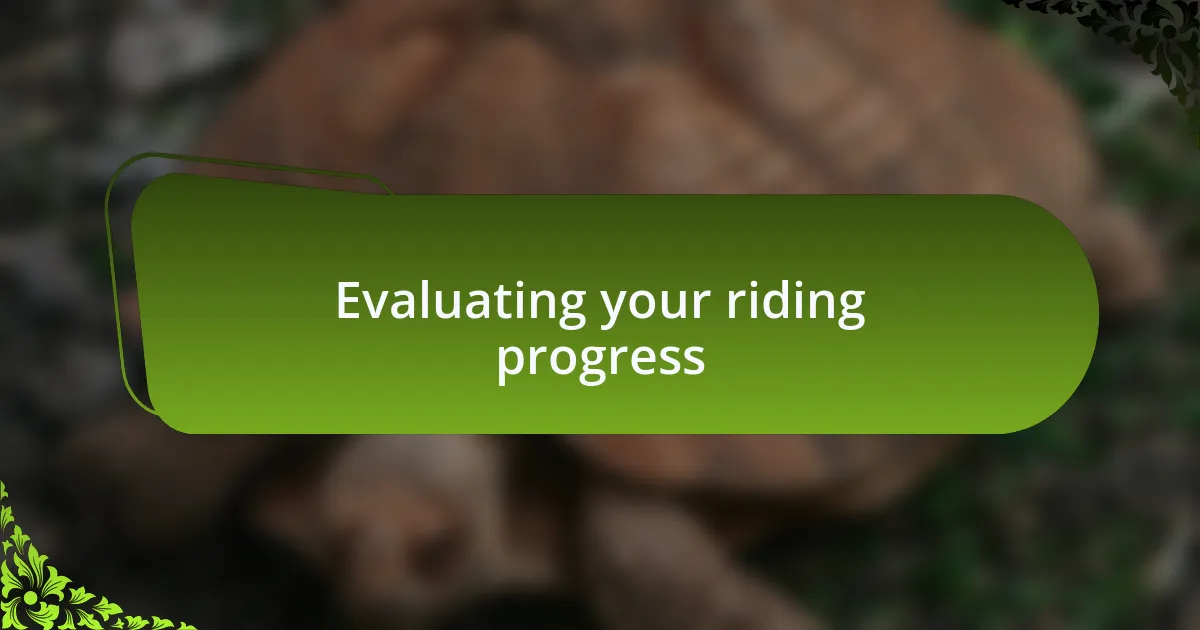 Evaluating your riding progress